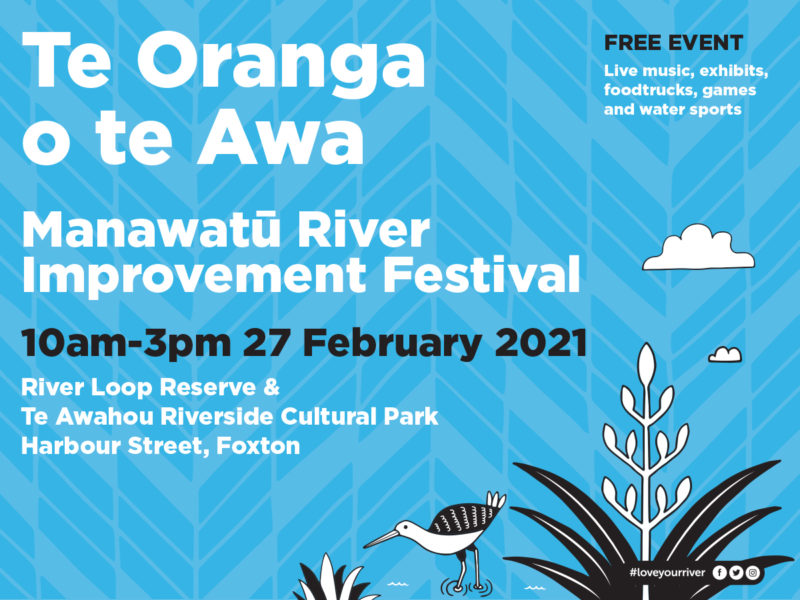 Te Oranga o te Awa

FREE EVENT

Live music, exhibits, foodtrucks, games and water sports

Manawatū River Improvement Festival

10am-3pm 27 February 2021

River Loop Reserve & Te Awahou Riverside Cultural Park Harbour Street, Foxton

#loveyourriver